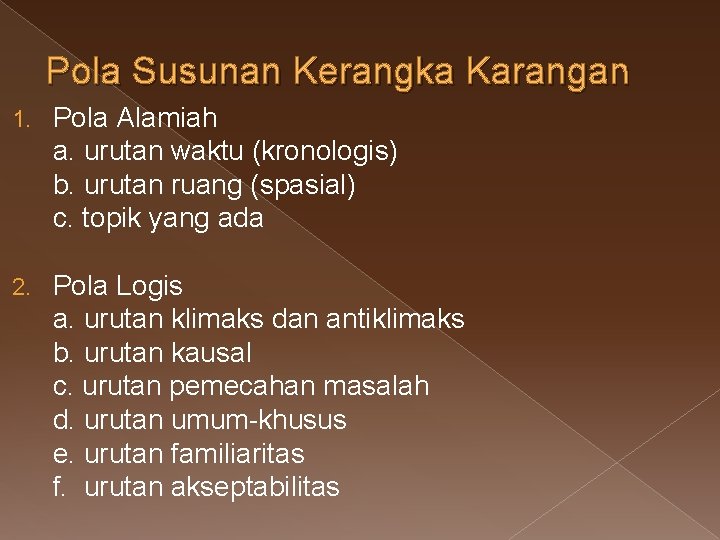 Pola Susunan Kerangka Karangan

1. Pola Alamiah
a. urutan waktu (kronologis)
b. urutan ruang (spasial)
c. topik yang ada

2. Pola Logis
a. urutan klimaks dan antiklimaks
b. urutan kausal
c. urutan pemecahan masalah
d. urutan umum-khusus
e. urutan familiaritas
f. urutan akseptabilitas